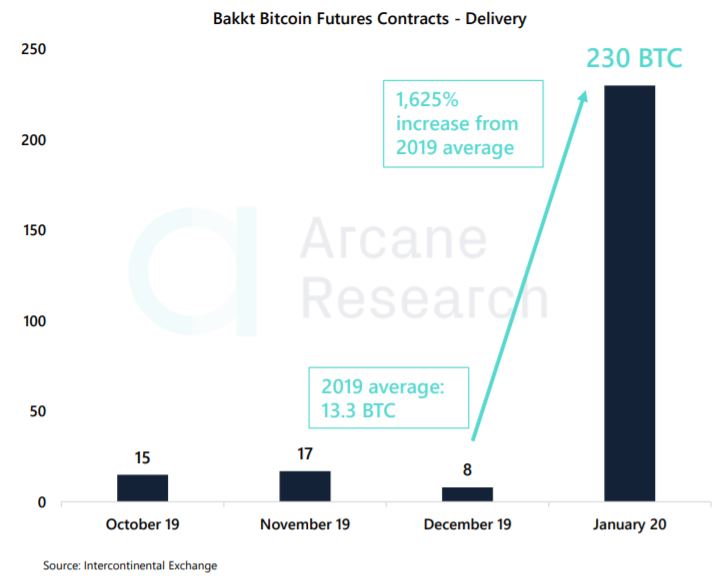 Bakkt Bitcoin Futures Contracts - Delivery

250
200
150
100
50
0

230 BTC

1,625% increase from 2019 average

Arcane Research

2019 average: 13.3 BTC

15
17
8

October 19
November 19
December 19
January 20

Source: Intercontinental Exchange